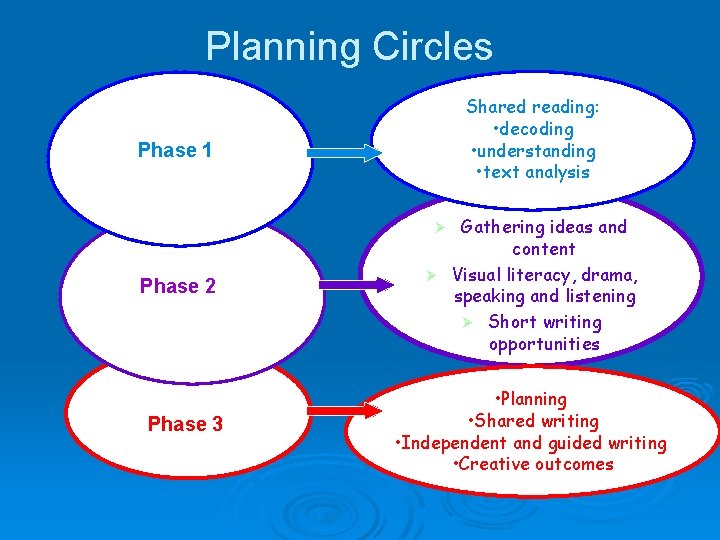 Planning Circles

Phase 1

Shared reading:
•decoding
•understanding
•text analysis

Phase 2

➢ Gathering ideas and content
➢ Visual literacy, drama, speaking and listening
➢ Short writing opportunities

Phase 3

•Planning
•Shared writing
•Independent and guided writing
•Creative outcomes